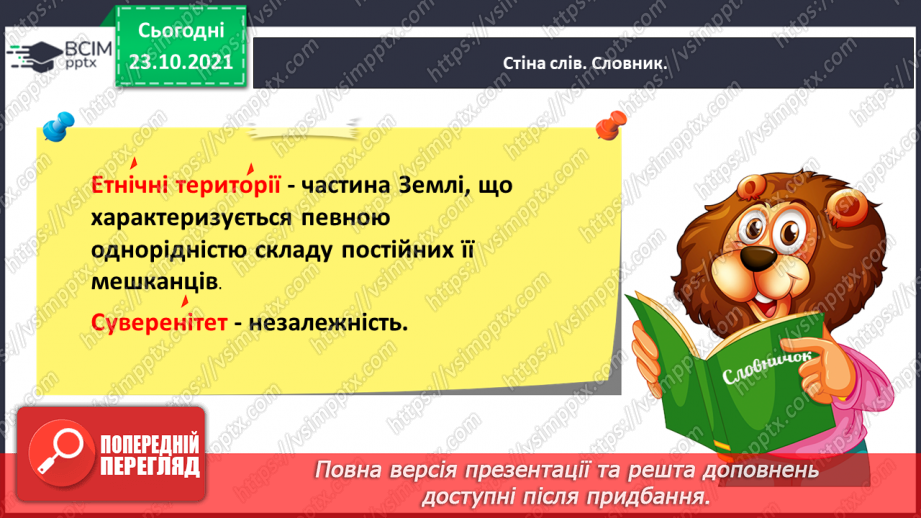 ВСІМ pptx

Сьогодні 23.10.2021

Стіна слів. Словник.

Етнічні території - частина Землі, що характеризується певною однорідністю складу постійних її мешканців.

Суверенітет - незалежність.

Словничок

ПОПЕРЕДНІЙ ПЕРЕГЛЯД

Повна версія презентації та решта доповнень доступні після придбання.

https://vsimpptx.com